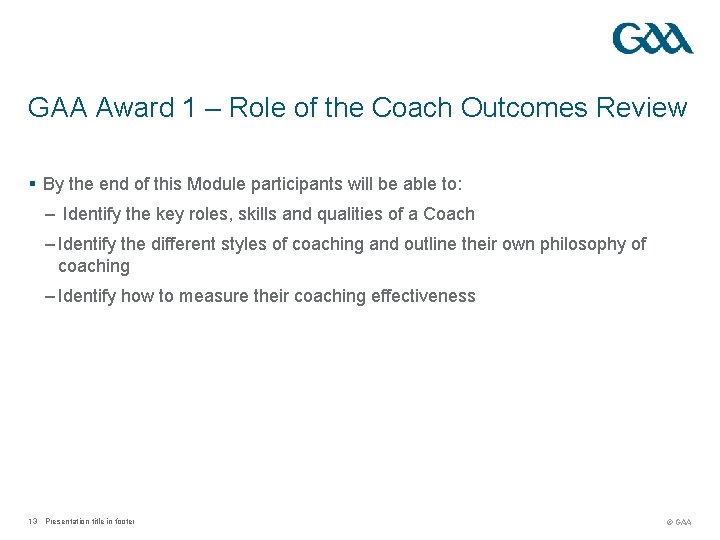 GAA

GAA Award 1 – Role of the Coach Outcomes Review

▪ By the end of this Module participants will be able to:

– Identify the key roles, skills and qualities of a Coach

– Identify the different styles of coaching and outline their own philosophy of coaching

– Identify how to measure their coaching effectiveness

13 Presentation title in footer

© GAA